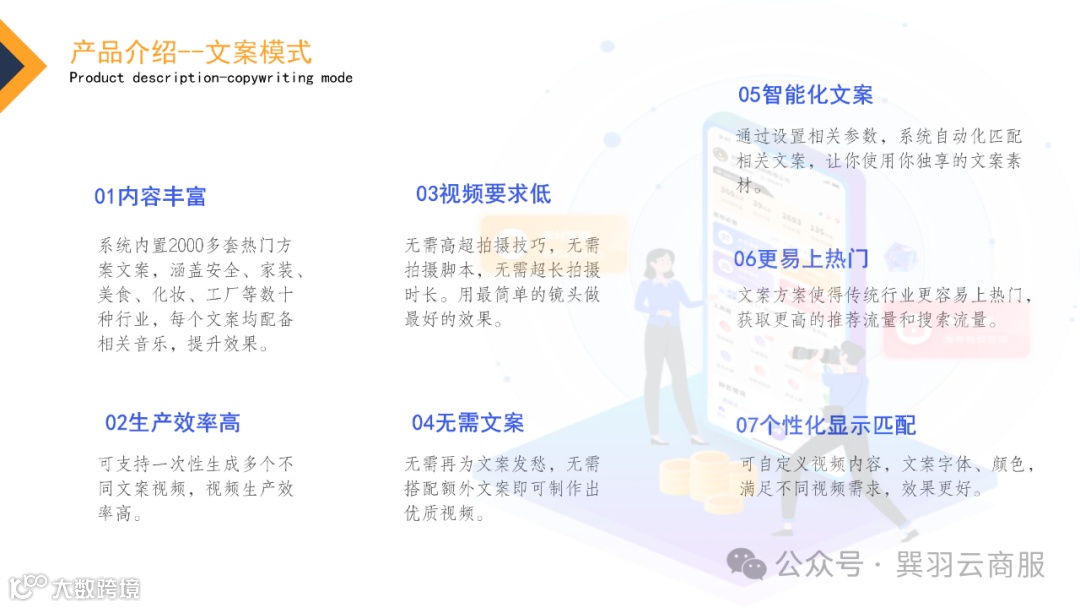 产品介绍--文案模式
Product description-copywriting mode

01内容丰富
系统内置2000多套热门方案文案，涵盖安全、家装、美食、化妆、工厂等数十种行业，每个文案均配备相关音乐，提升效果。

02生产效率高
可支持一次性生成多个不同文案视频，视频生产效率高。

03视频要求低
无需高超拍摄技巧，无需拍摄脚本，无需超长拍摄时长。用最简单的镜头做最好的效果。

04无需文案
无需再为文案发愁，无需搭配额外文案即可制作出优质视频。

05智能化文案
通过设置相关参数，系统自动化匹配相关文案，让你使用你独享的文案素材。

06更易上热门
文案方案使得传统行业更容易上热门，获取更高的推荐流量和搜索流量。

07个性化显示匹配
可自定义视频内容，文案字体、颜色，满足不同视频需求，效果更好。

公众号 · 巽羽云商服
大数跨境